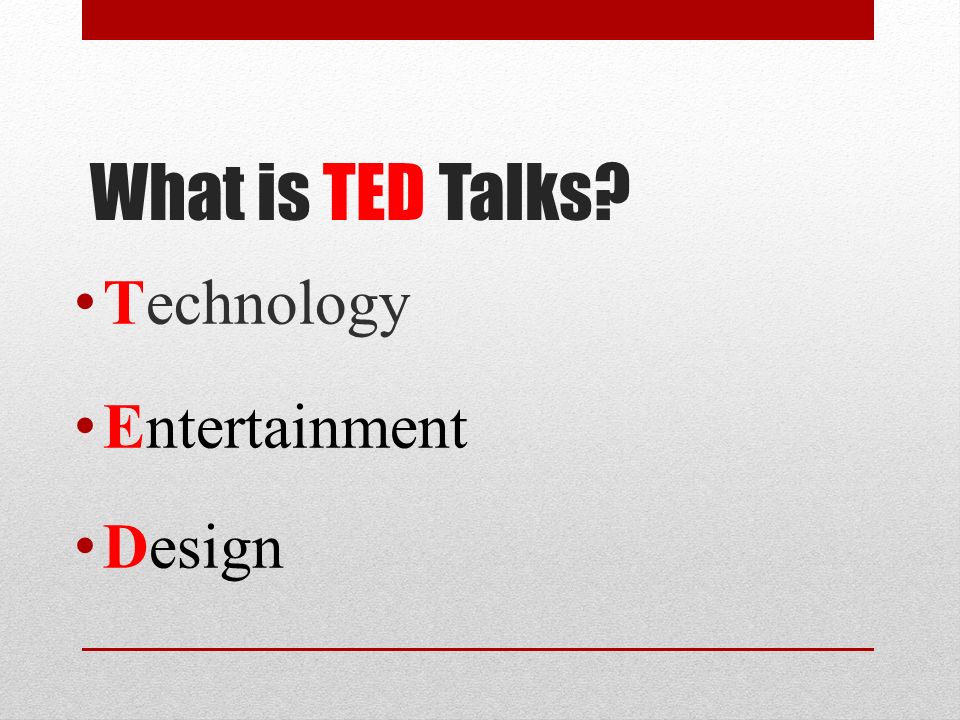 What is TED Talks?

• Technology
• Entertainment
• Design